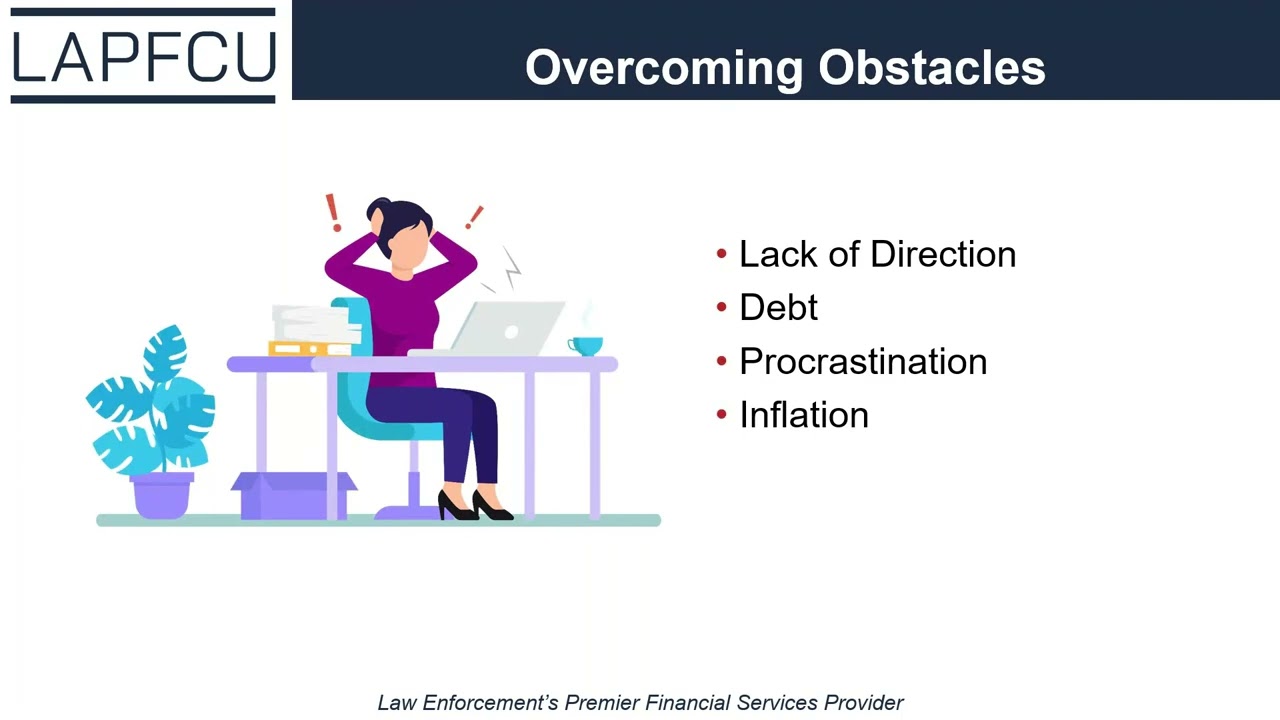 LAPFCU

Overcoming Obstacles

• Lack of Direction
• Debt
• Procrastination
• Inflation

Law Enforcement's Premier Financial Services Provider